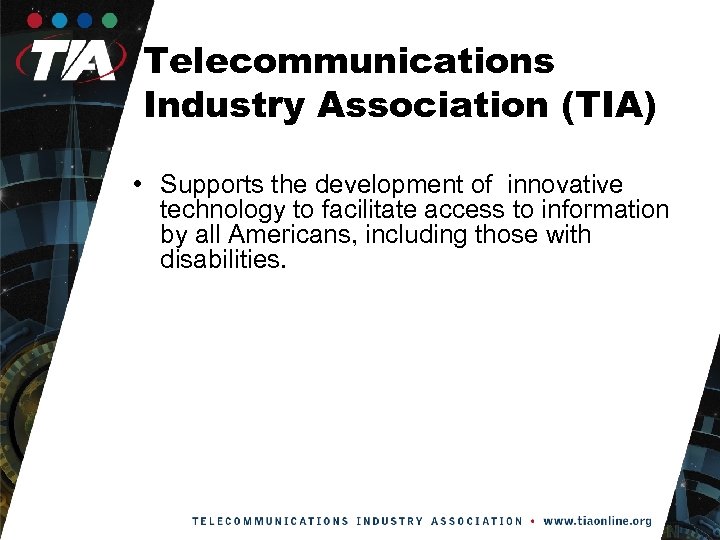 TIA

Telecommunications Industry Association (TIA)

• Supports the development of innovative technology to facilitate access to information by all Americans, including those with disabilities.

TELECOMMUNICATIONS INDUSTRY ASSOCIATION • www.tiaonline.org